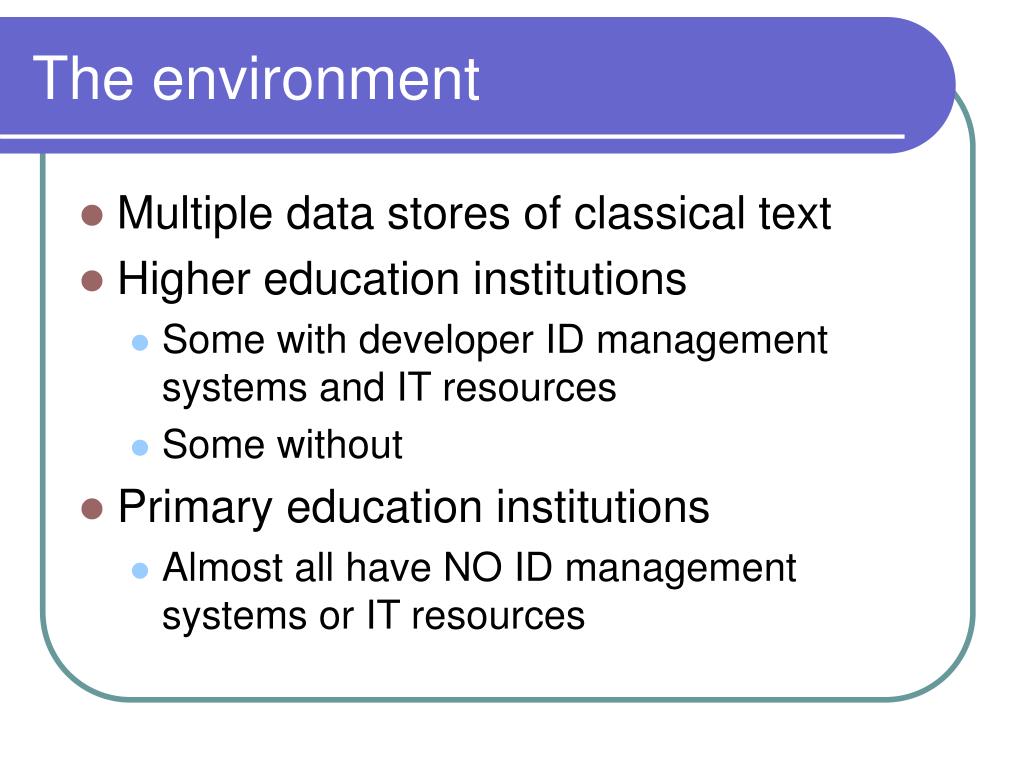 The environment

- Multiple data stores of classical text
- Higher education institutions
  - Some with developer ID management systems and IT resources
  - Some without
- Primary education institutions
  - Almost all have NO ID management systems or IT resources